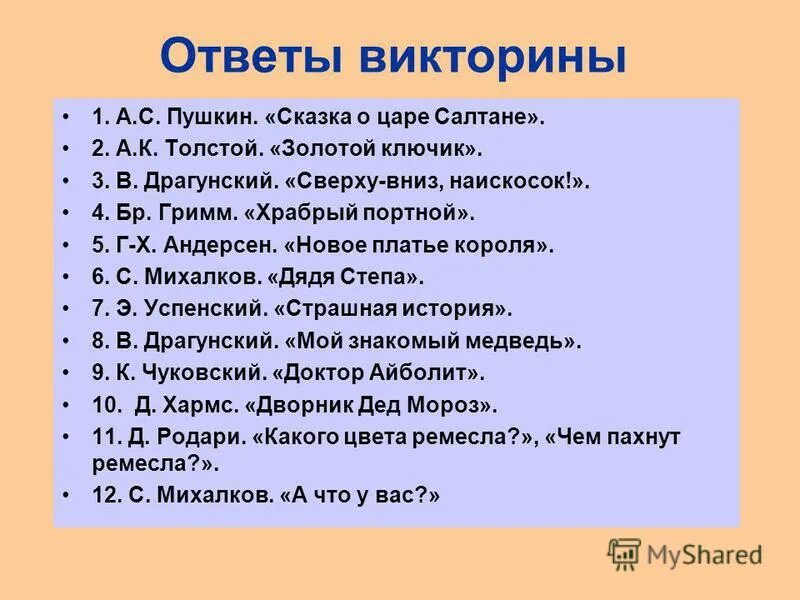 Ответы викторины

• 1. А.С. Пушкин. «Сказка о царе Салтане».
• 2. А.К. Толстой. «Золотой ключик».
• 3. В. Драгунский. «Сверху-вниз, наискосок!».
• 4. Бр. Гримм. «Храбрый портной».
• 5. Г-Х. Андерсен. «Новое платье короля».
• 6. С. Михалков. «Дядя Степа».
• 7. Э. Успенский. «Страшная история».
• 8. В. Драгунский. «Мой знакомый медведь».
• 9. К. Чуковский. «Доктор Айболит».
• 10. Д. Хармс. «Дворник Дед Мороз».
• 11. Д. Родари. «Какого цвета ремесла?», «Чем пахнут ремесла?».
• 12. С. Михалков. «А что у вас?»

MyShared